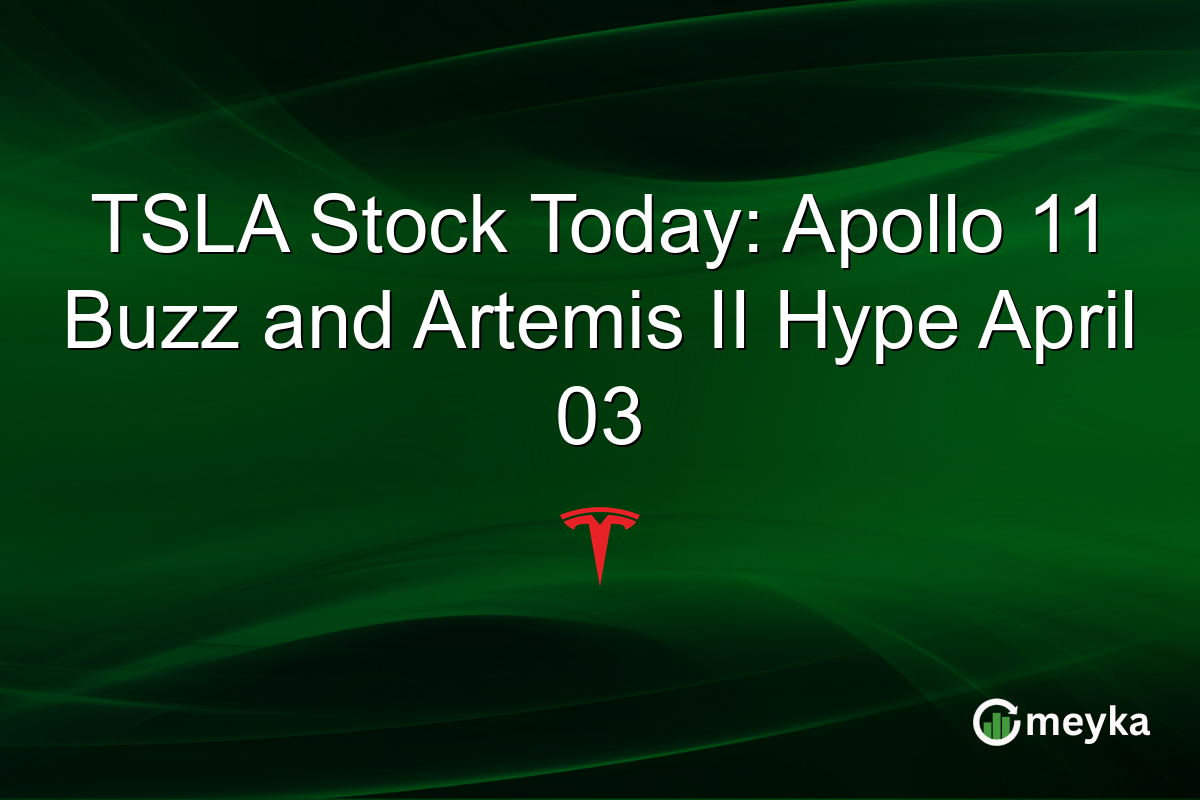 TSLA Stock Today: Apollo 11 Buzz and Artemis II Hype April 03

meyka